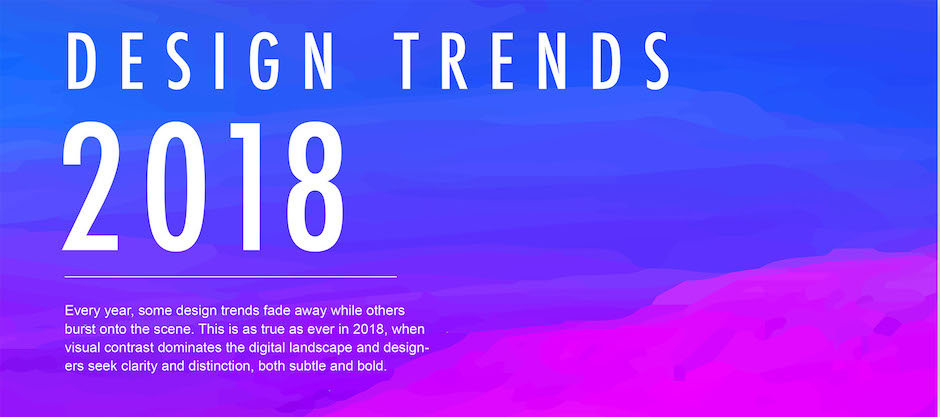 DESIGN TRENDS

2018

Every year, some design trends fade away while others burst onto the scene. This is as true as ever in 2018, when visual contrast dominates the digital landscape and designers seek clarity and distinction, both subtle and bold.